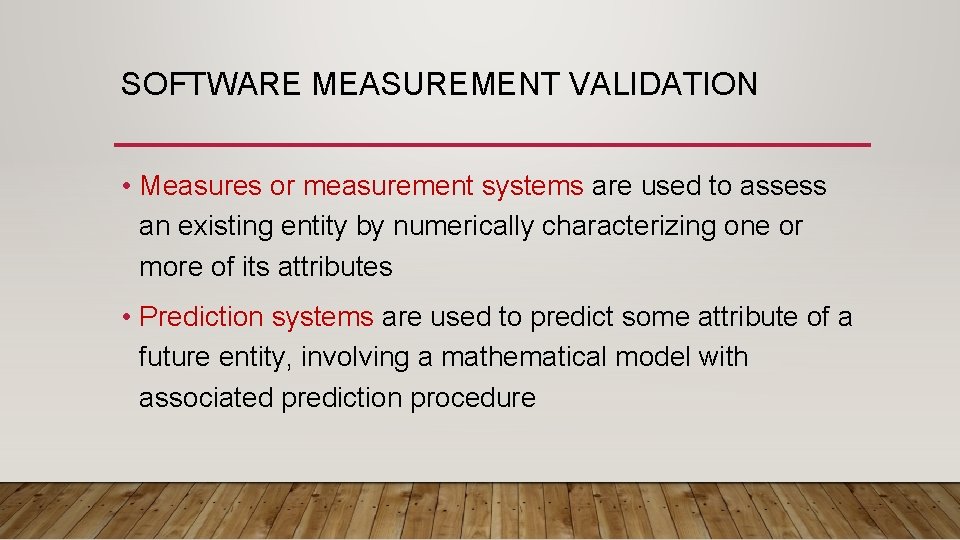 SOFTWARE MEASUREMENT VALIDATION

• Measures or measurement systems are used to assess an existing entity by numerically characterizing one or more of its attributes

• Prediction systems are used to predict some attribute of a future entity, involving a mathematical model with associated prediction procedure